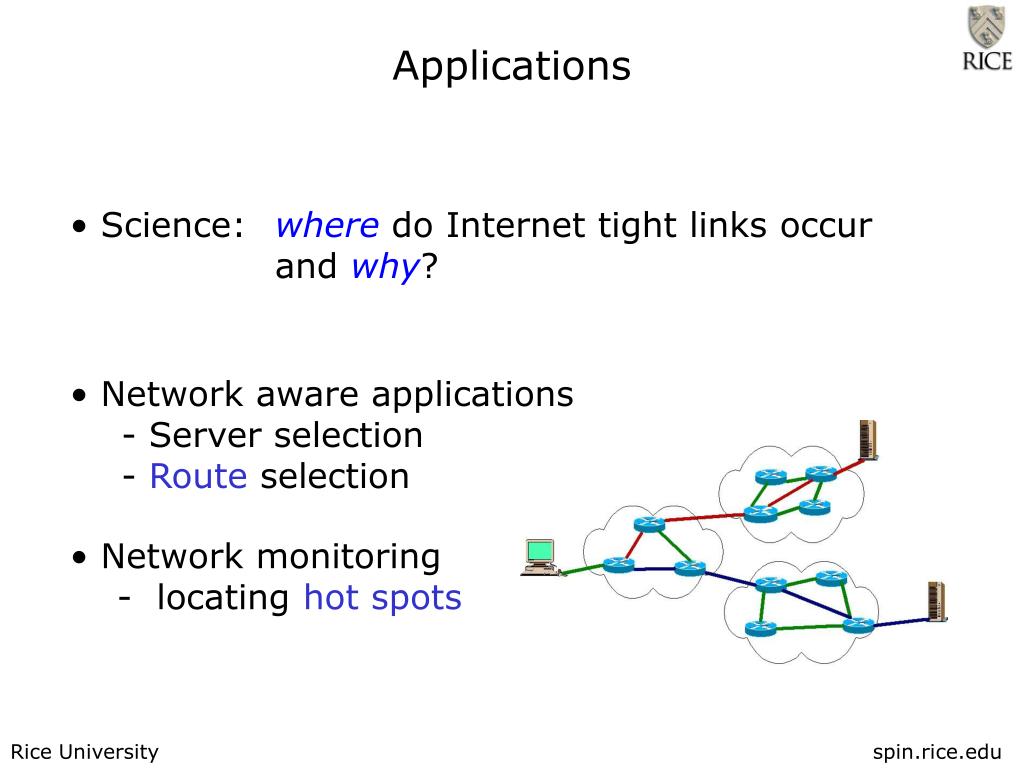 Applications

RICE

• Science: where do Internet tight links occur and why?

• Network aware applications
- Server selection
- Route selection

• Network monitoring
- locating hot spots

Rice University

spin.rice.edu